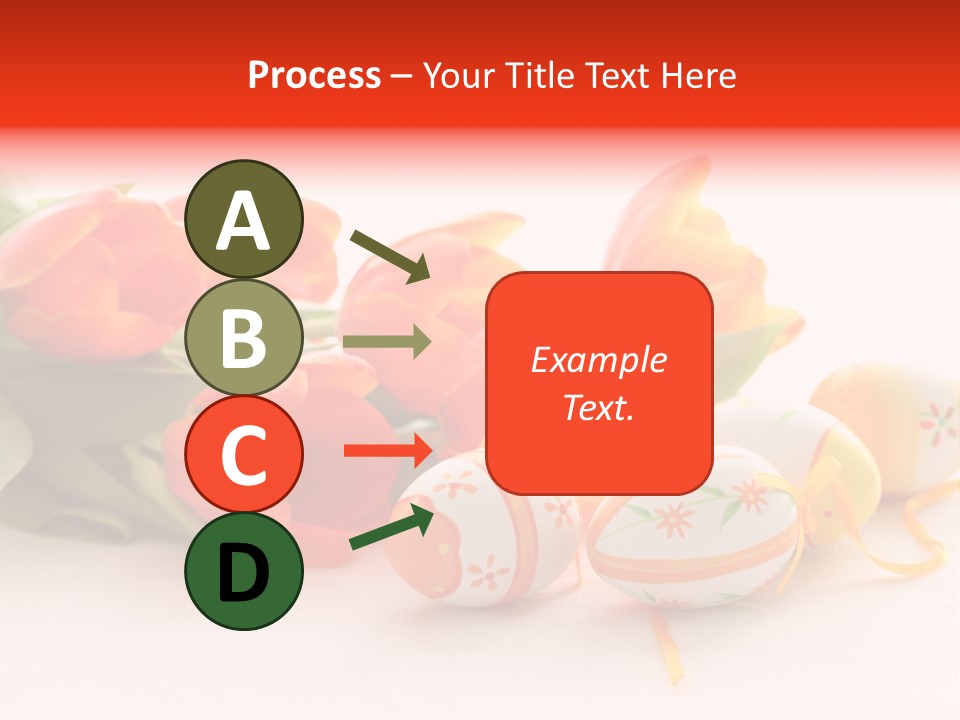 Process – Your Title Text Here

A

B

C

D

Example Text.